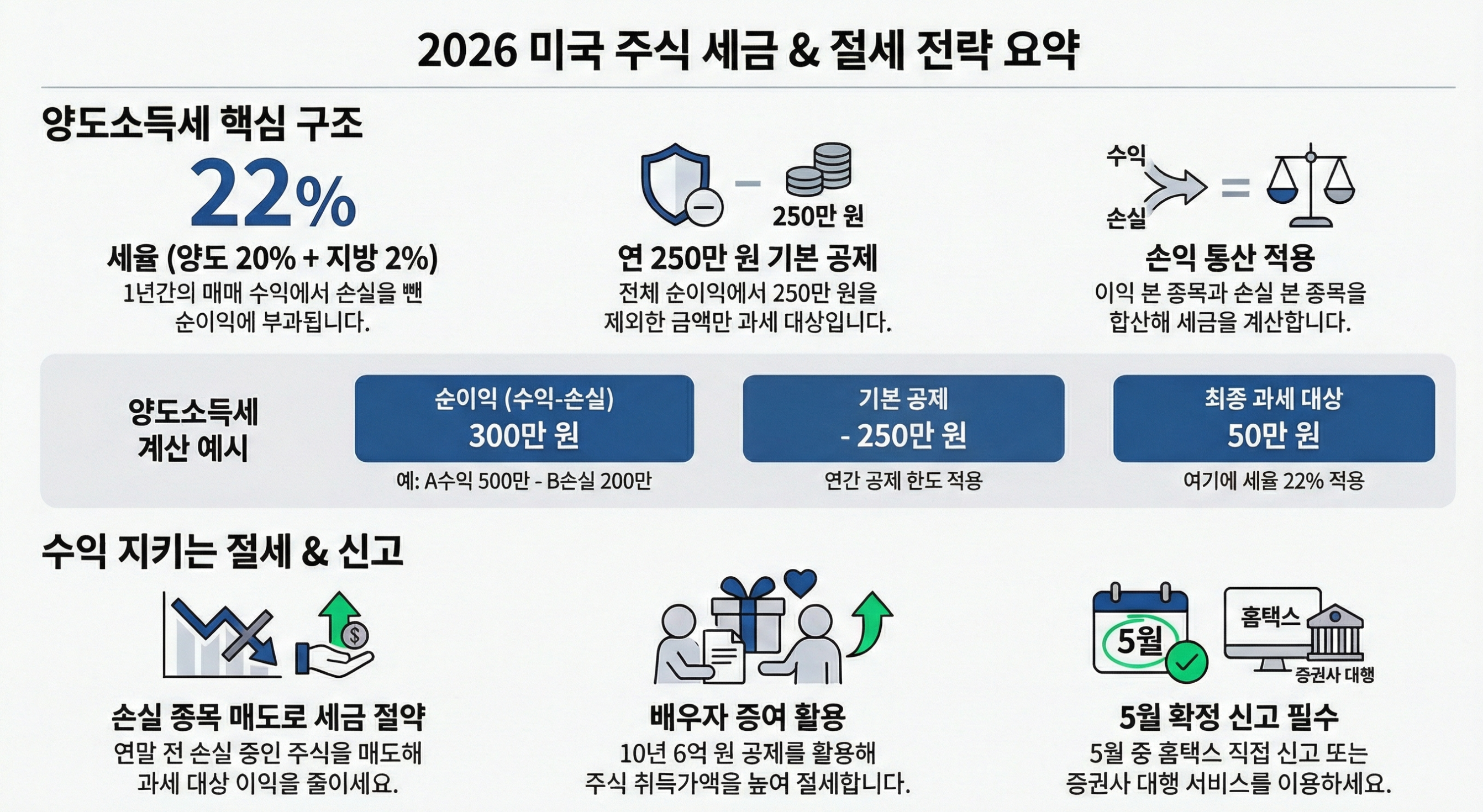 2026 미국 주식 세금 & 절세 전략 요약

양도소득세 핵심 구조

22%

세율 (양도 20% + 지방 2%)

1년간의 매매 수익에서 손실을 뺀 순이익에 부과됩니다.

250만 원

연 250만 원 기본 공제

전체 순이익에서 250만 원을 제외한 금액만 과세 대상입니다.

수익

손실

손익 통산 적용

이익 본 종목과 손실 본 종목을 합산해 세금을 계산합니다.

양도소득세 계산 예시

순이익 (수익-손실)
300만 원

예: A수익 500만 - B손실 200만

기본 공제
- 250만 원

연간 공제 한도 적용

최종 과세 대상
50만 원

여기에 세율 22% 적용

수익 지키는 절세 & 신고

손실 종목 매도로 세금 절약

연말 전 손실 중인 주식을 매도해 과세 대상 이익을 줄이세요.

배우자 증여 활용

10년 6억 원 공제를 활용해 주식 취득가액을 높여 절세합니다.

5월

홈택스

증권사 대행

5월 확정 신고 필수

5월 중 홈택스 직접 신고 또는 증권사 대행 서비스를 이용하세요.